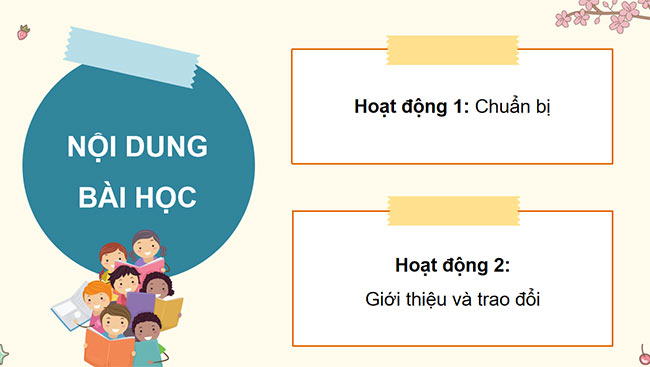 NỘI DUNG BÀI HỌC

Hoạt động 1: Chuẩn bị

Hoạt động 2:
Giới thiệu và trao đổi